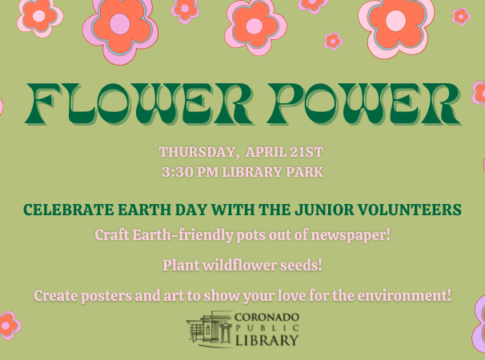 FLOWER POWER

THURSDAY, APRIL 21ST
3:30 PM LIBRARY PARK

CELEBRATE EARTH DAY WITH THE JUNIOR VOLUNTEERS

Craft Earth-friendly pots out of newspaper!

Plant wildflower seeds!

Create posters and art to show your love for the environment!

CORONADO PUBLIC LIBRARY